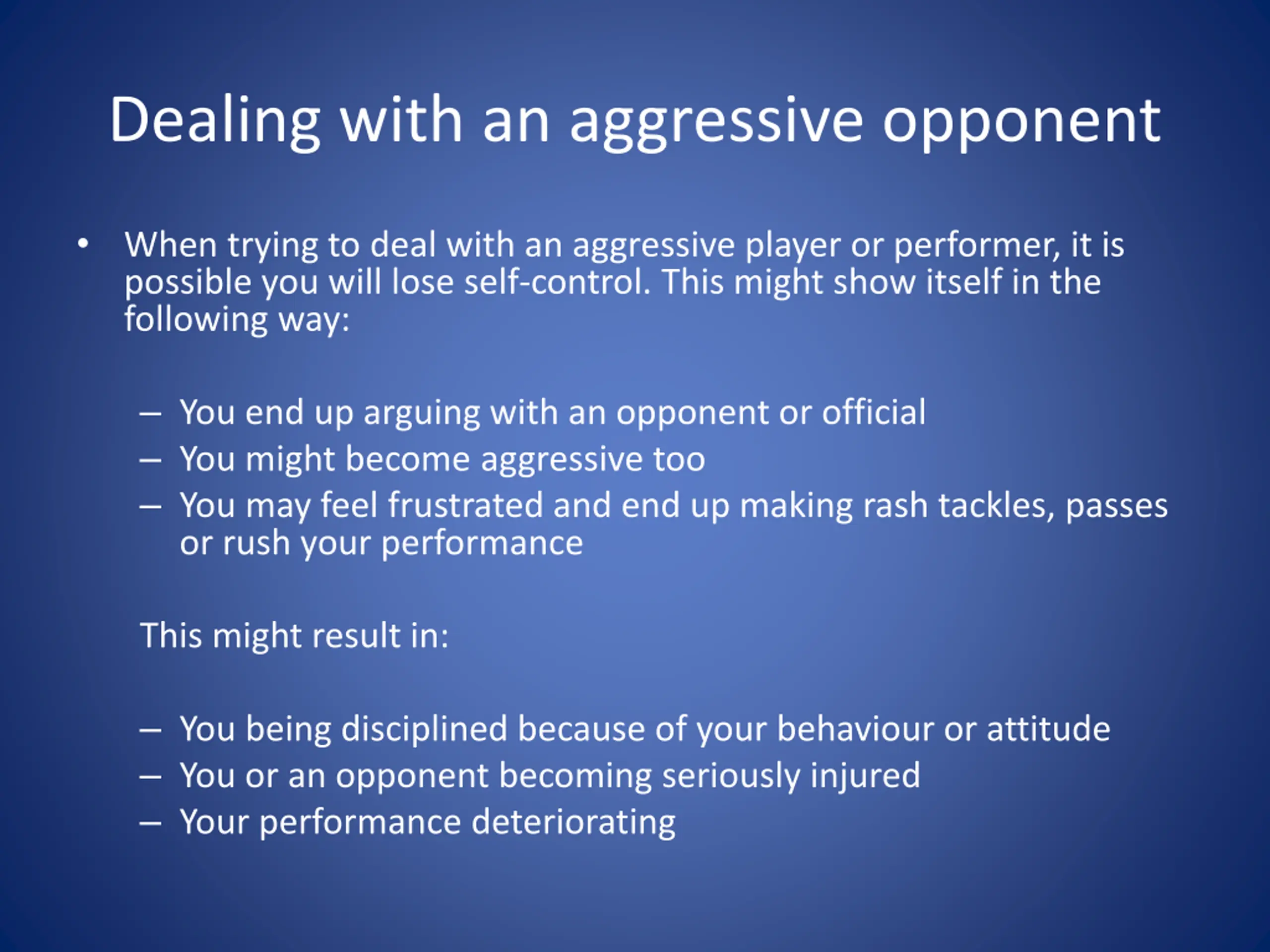 Dealing with an aggressive opponent

• When trying to deal with an aggressive player or performer, it is possible you will lose self-control. This might show itself in the following way:

– You end up arguing with an opponent or official
– You might become aggressive too
– You may feel frustrated and end up making rash tackles, passes or rush your performance

This might result in:

– You being disciplined because of your behaviour or attitude
– You or an opponent becoming seriously injured
– Your performance deteriorating